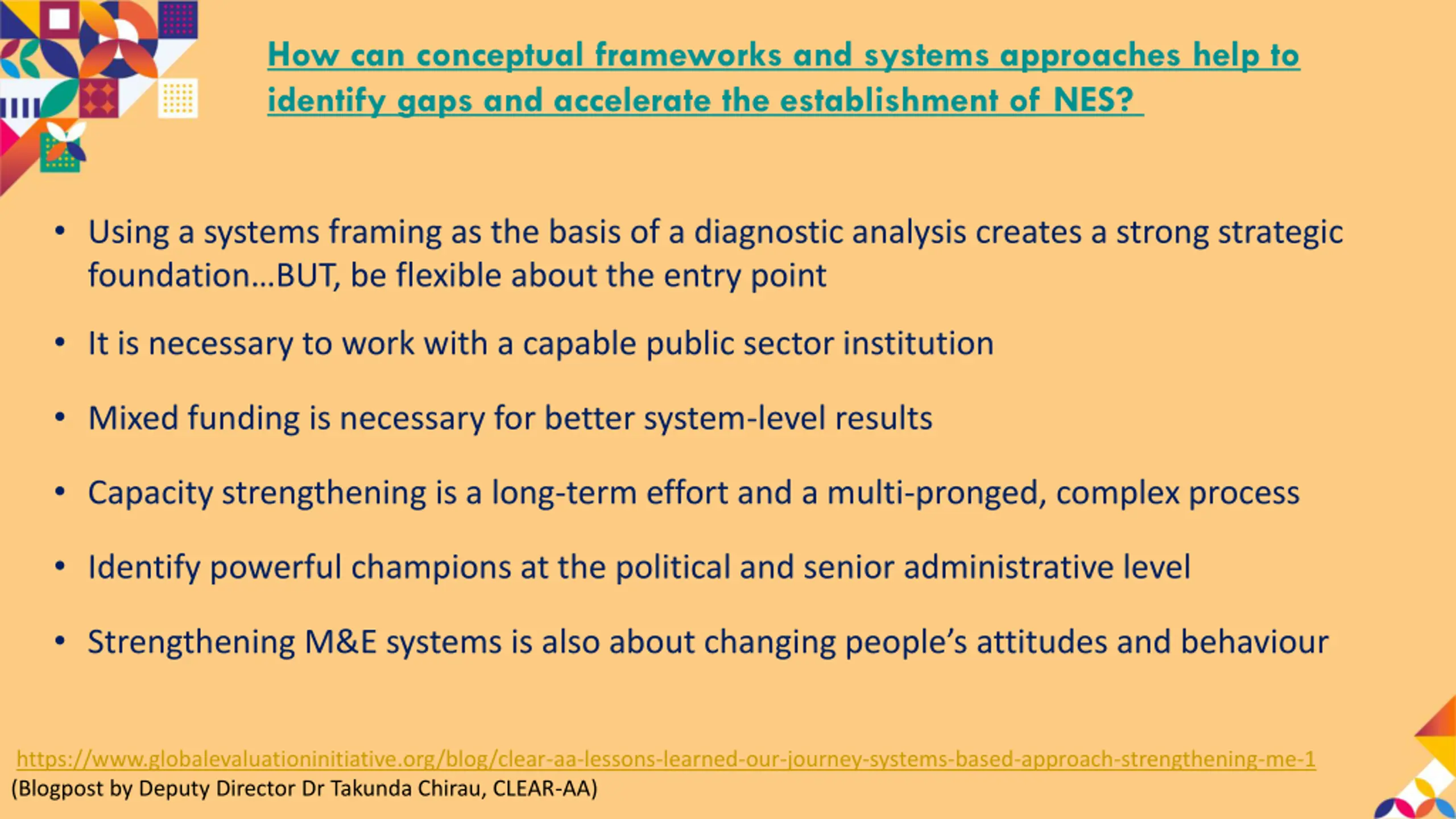 How can conceptual frameworks and systems approaches help to identify gaps and accelerate the establishment of NES?

• Using a systems framing as the basis of a diagnostic analysis creates a strong strategic foundation...BUT, be flexible about the entry point

• It is necessary to work with a capable public sector institution

• Mixed funding is necessary for better system-level results

• Capacity strengthening is a long-term effort and a multi-pronged, complex process

• Identify powerful champions at the political and senior administrative level

• Strengthening M&E systems is also about changing people's attitudes and behaviour

https://www.globalevaluationinitiative.org/blog/clear-aa-lessons-learned-our-journey-systems-based-approach-strengthening-me-1
(Blogpost by Deputy Director Dr Takunda Chirau, CLEAR-AA)